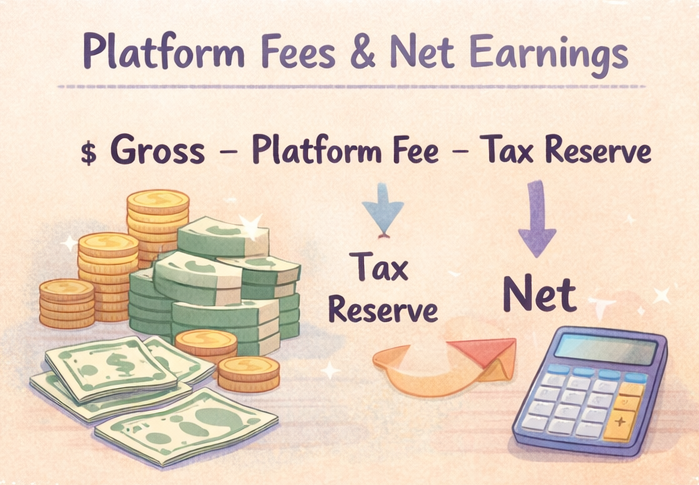 Platform Fees & Net Earnings

$ Gross – Platform Fee – Tax Reserve

Tax Reserve

Net